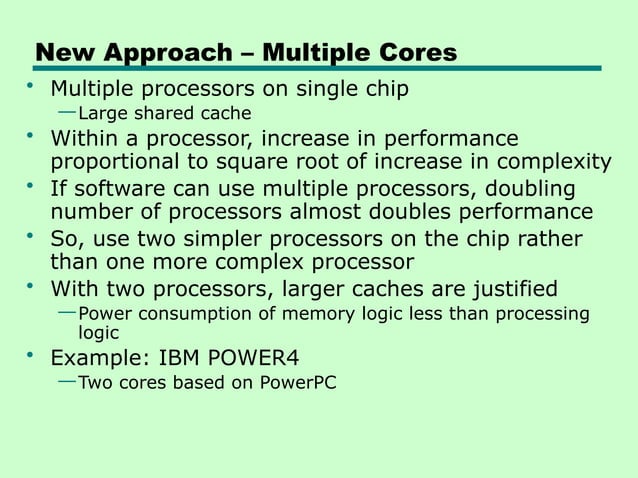 New Approach – Multiple Cores

• Multiple processors on single chip
—Large shared cache
• Within a processor, increase in performance proportional to square root of increase in complexity
• If software can use multiple processors, doubling number of processors almost doubles performance
• So, use two simpler processors on the chip rather than one more complex processor
• With two processors, larger caches are justified
—Power consumption of memory logic less than processing logic
• Example: IBM POWER4
—Two cores based on PowerPC